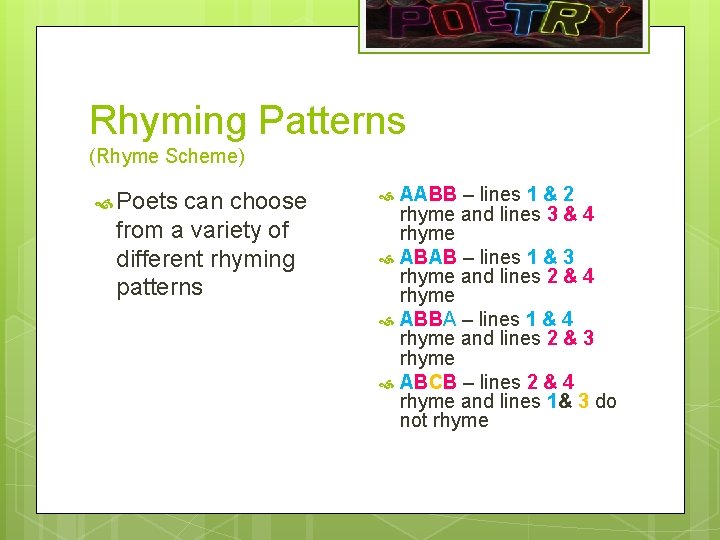 POETRY

Rhyming Patterns
(Rhyme Scheme)

Poets can choose from a variety of different rhyming patterns

AABB – lines 1 & 2 rhyme and lines 3 & 4 rhyme

ABAB – lines 1 & 3 rhyme and lines 2 & 4 rhyme

ABBA – lines 1 & 4 rhyme and lines 2 & 3 rhyme

ABCB – lines 2 & 4 rhyme and lines 1& 3 do not rhyme